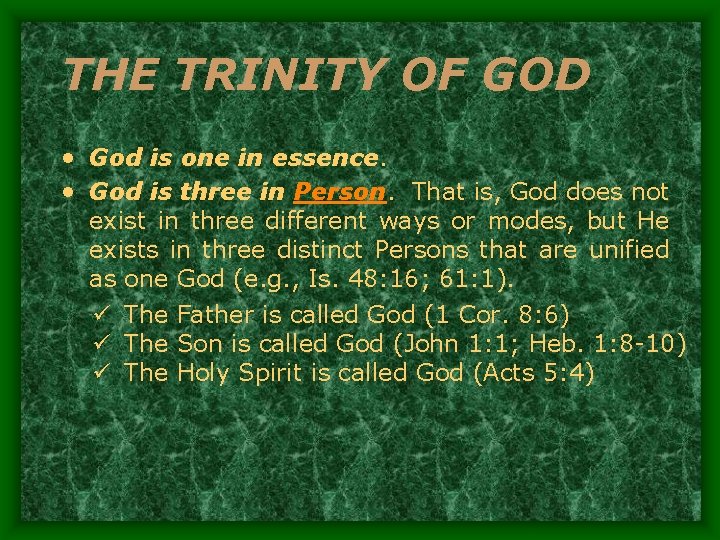 THE TRINITY OF GOD

• God is one in essence.

• God is three in Person. That is, God does not exist in three different ways or modes, but He exists in three distinct Persons that are unified as one God (e.g., Is. 48:16; 61:1).

✓ The Father is called God (1 Cor. 8:6)
✓ The Son is called God (John 1:1; Heb. 1:8-10)
✓ The Holy Spirit is called God (Acts 5:4)